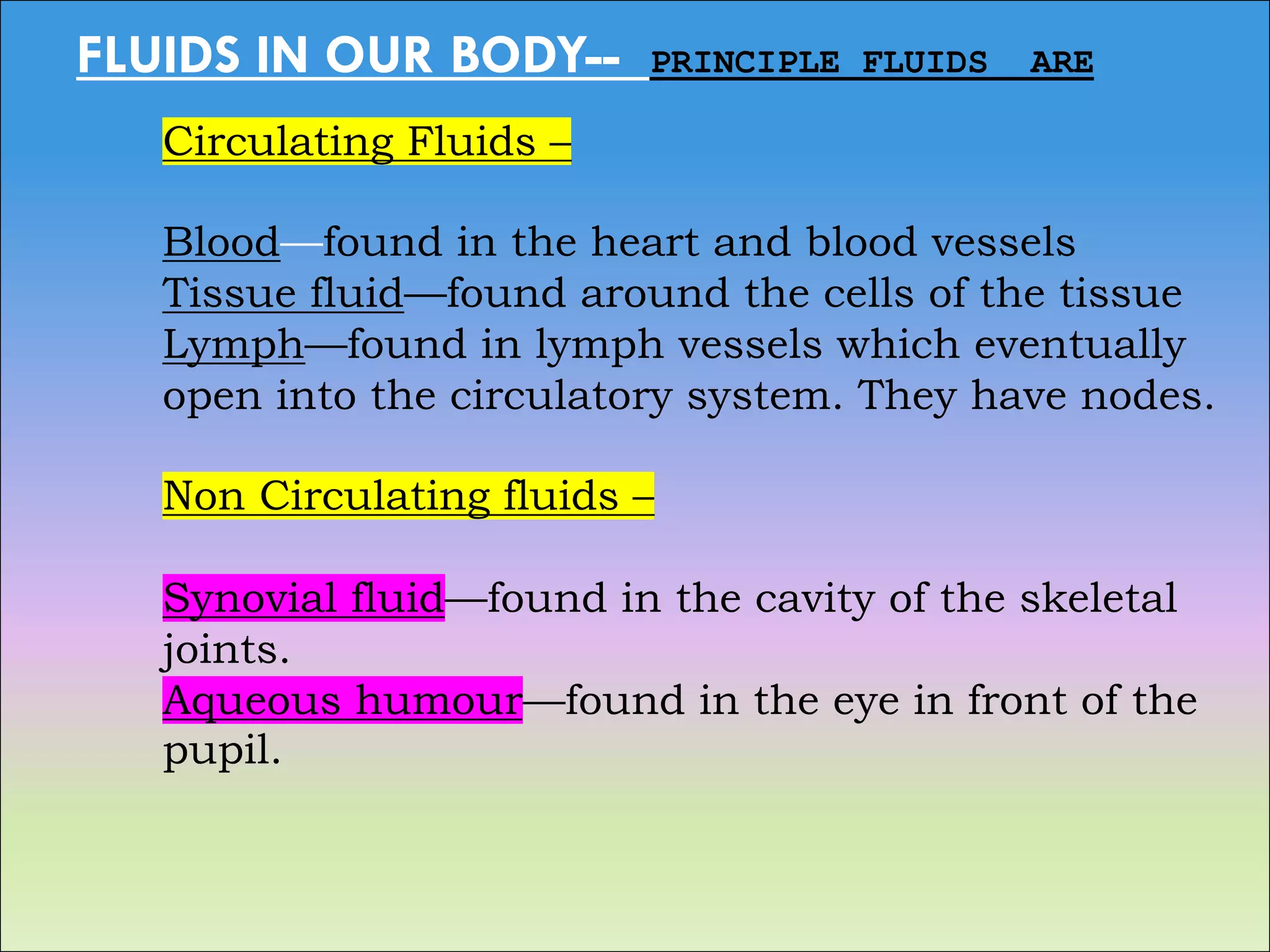 FLUIDS IN OUR BODY-- PRINCIPLE FLUIDS ARE

Circulating Fluids –

Blood—found in the heart and blood vessels
Tissue fluid—found around the cells of the tissue
Lymph—found in lymph vessels which eventually open into the circulatory system. They have nodes.

Non Circulating fluids –

Synovial fluid—found in the cavity of the skeletal joints.
Aqueous humour—found in the eye in front of the pupil.